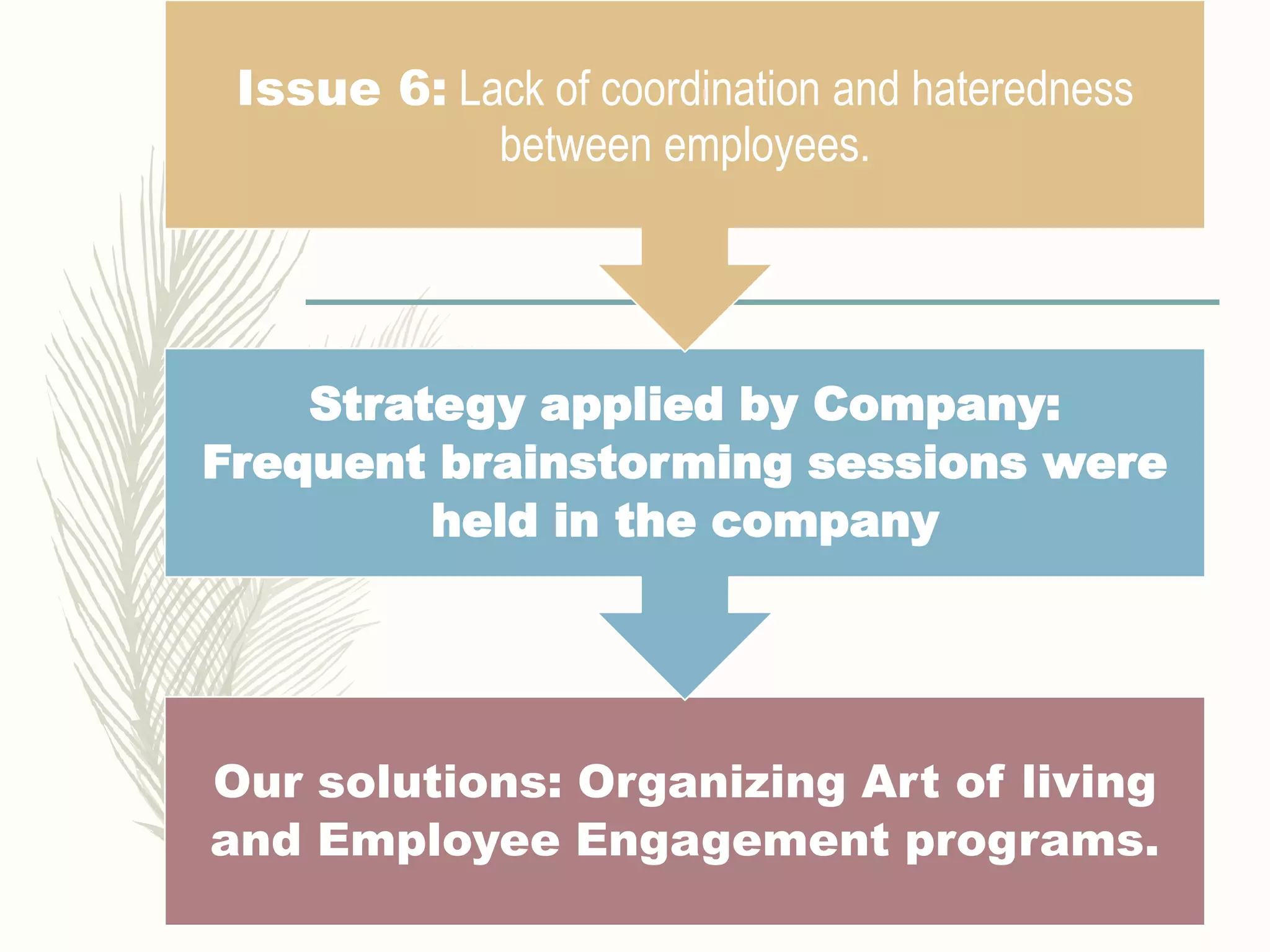 Issue 6: Lack of coordination and hateredness between employees.

Strategy applied by Company: Frequent brainstorming sessions were held in the company

Our solutions: Organizing Art of living and Employee Engagement programs.